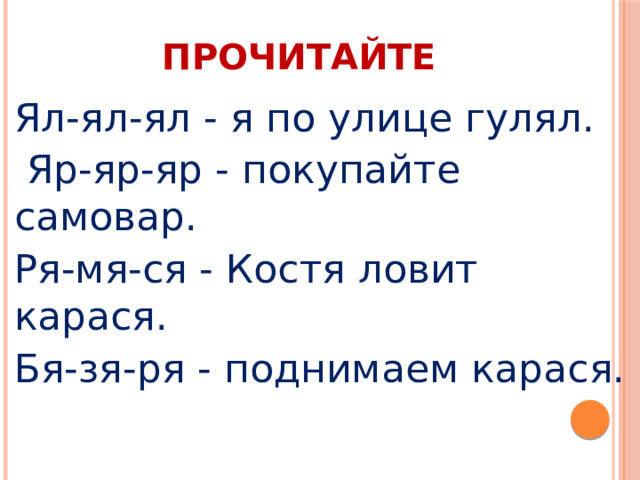 ПРОЧИТАЙТЕ

Ял-ял-ял - я по улице гулял.

Яр-яр-яр - покупайте самовар.

Ря-мя-ся - Костя ловит карася.

Бя-зя-ря - поднимаем карася.